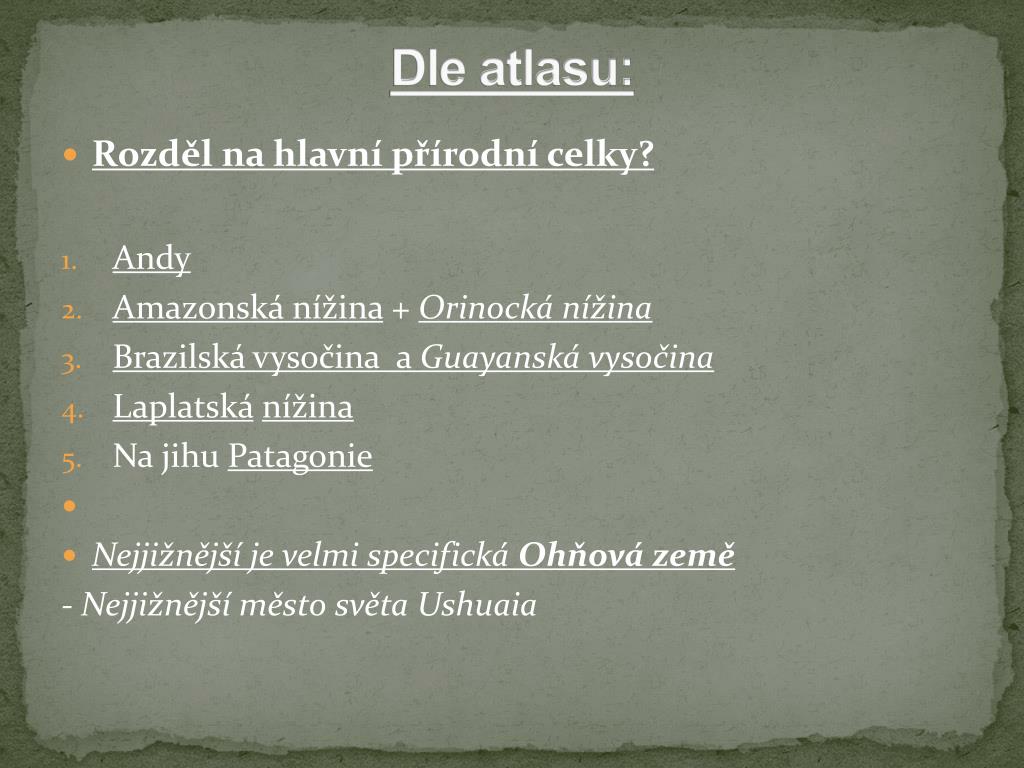 Dle atlasu:

Rozděl na hlavní přírodní celky?

1. Andy
2. Amazonská nížina + Orinocká nížina
3. Brazilská vysočina a Guayanská vysočina
4. Laplatská nížina
5. Na jihu Patagonie

Nejjižnější je velmi specifická Ohňová země
- Nejjižnější město světa Ushuaia